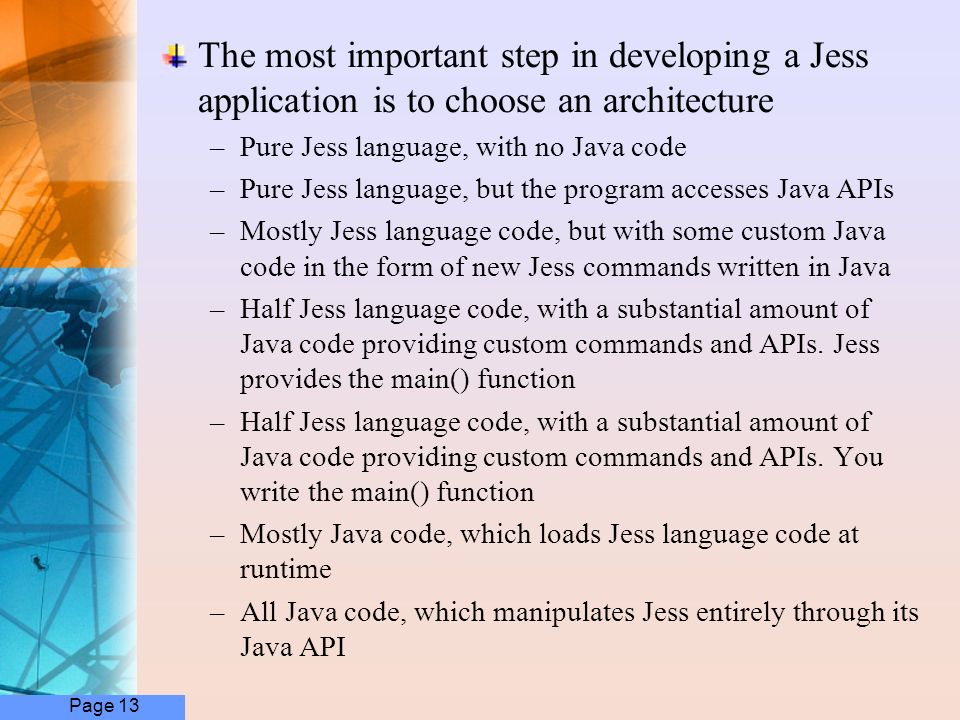 The most important step in developing a Jess application is to choose an architecture

– Pure Jess language, with no Java code

– Pure Jess language, but the program accesses Java APIs

– Mostly Jess language code, but with some custom Java code in the form of new Jess commands written in Java

– Half Jess language code, with a substantial amount of Java code providing custom commands and APIs. Jess provides the main() function

– Half Jess language code, with a substantial amount of Java code providing custom commands and APIs. You write the main() function

– Mostly Java code, which loads Jess language code at runtime

– All Java code, which manipulates Jess entirely through its Java API

Page 13